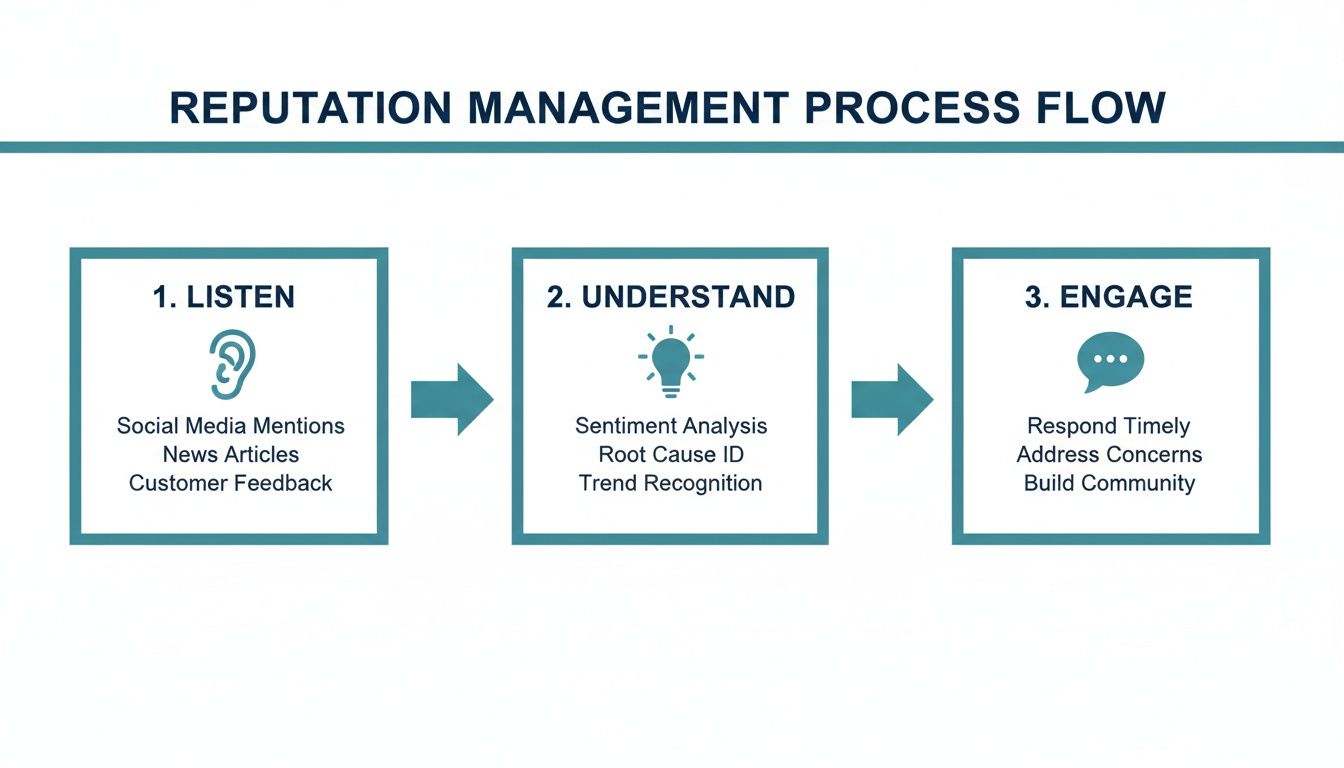 REPUTATION MANAGEMENT PROCESS FLOW

1. LISTEN

Social Media Mentions
News Articles
Customer Feedback

2. UNDERSTAND

Sentiment Analysis
Root Cause ID
Trend Recognition

3. ENGAGE

Respond Timely
Address Concerns
Build Community